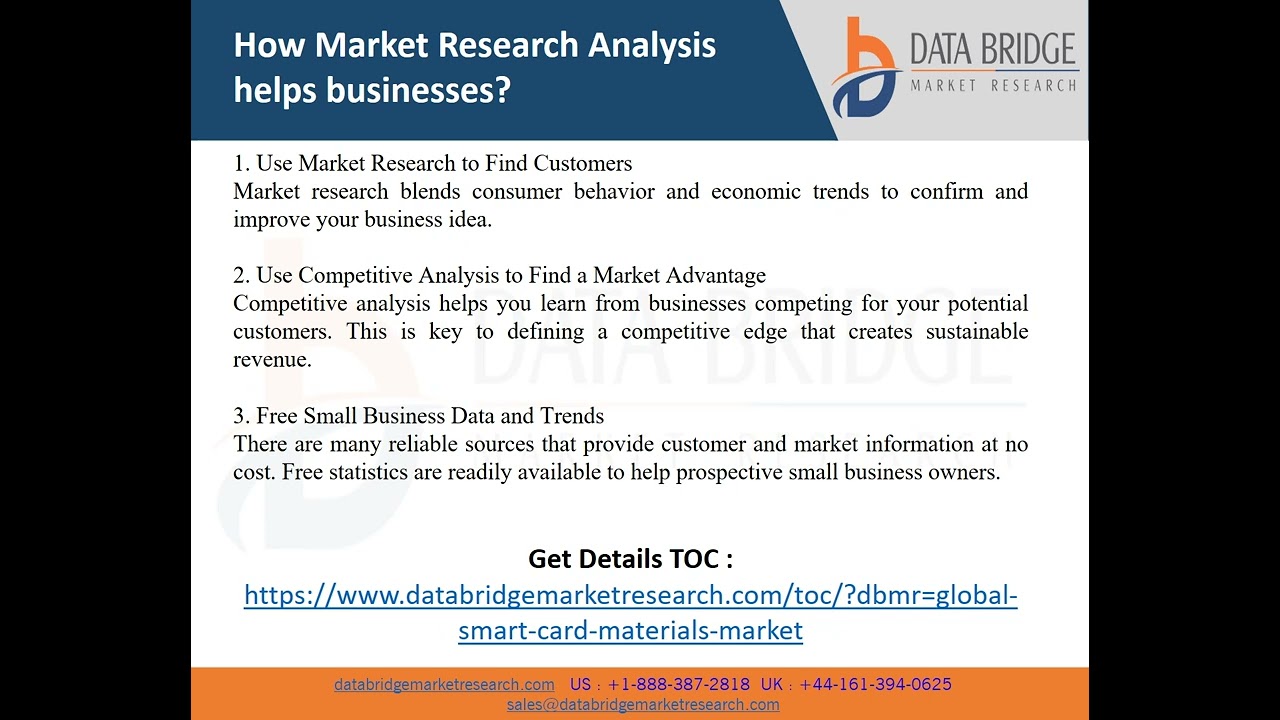 How Market Research Analysis helps businesses?

DATA BRIDGE
MARKET RESEARCH

1. Use Market Research to Find Customers
Market research blends consumer behavior and economic trends to confirm and improve your business idea.

2. Use Competitive Analysis to Find a Market Advantage
Competitive analysis helps you learn from businesses competing for your potential customers. This is key to defining a competitive edge that creates sustainable revenue.

3. Free Small Business Data and Trends
There are many reliable sources that provide customer and market information at no cost. Free statistics are readily available to help prospective small business owners.

Get Details TOC :
https://www.databridgemarketresearch.com/toc/?dbmr=global-smart-card-materials-market

databridgemarketresearch.com US : +1-888-387-2818 UK : +44-161-394-0625
sales@databridgemarketresearch.com